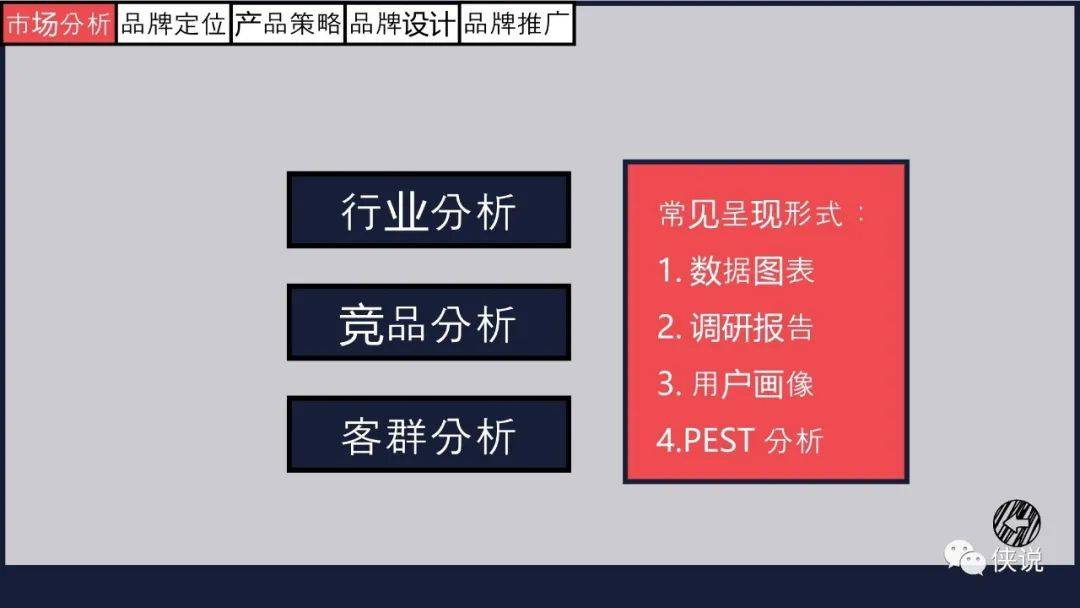 市场分析 品牌定位 产品策略 品牌设计 品牌推广

行业分析

竞品分析

客群分析

常见呈现形式：
1. 数据图表
2. 调研报告
3. 用户画像
4.PEST 分析

侠说